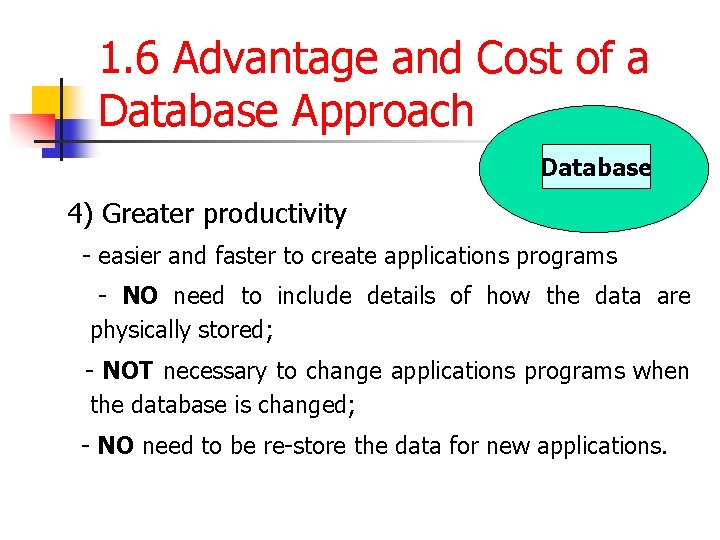 1.6 Advantage and Cost of a Database Approach

Database

4) Greater productivity

- easier and faster to create applications programs

- NO need to include details of how the data are physically stored;

- NOT necessary to change applications programs when the database is changed;

- NO need to be re-store the data for new applications.